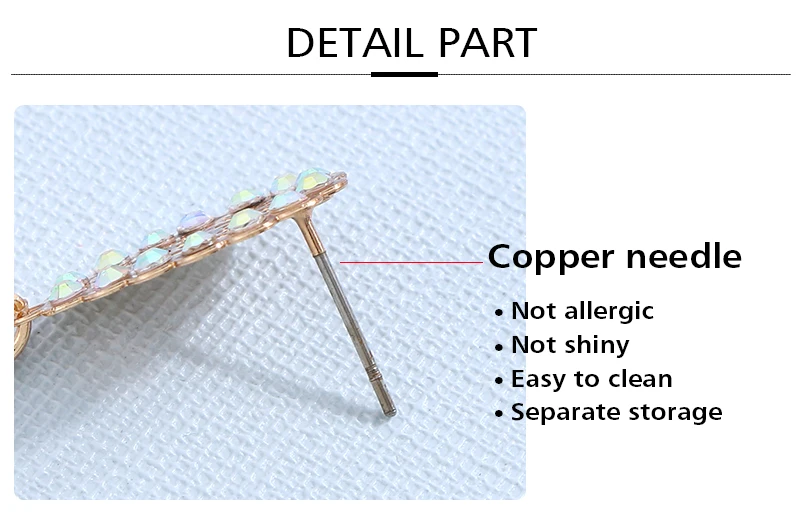 DETAIL PART

Copper needle

• Not allergic
• Not shiny
• Easy to clean
• Separate storage